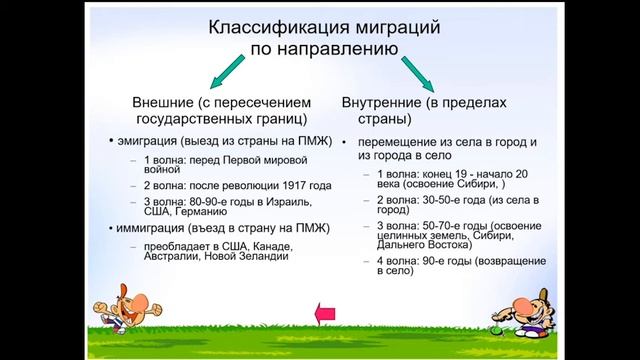 Классификация миграций по направлению

Внешние (с пересечением государственных границ)

• эмиграция (выезд из страны на ПМЖ)
– 1 волна: перед Первой мировой войной
– 2 волна: после революции 1917 года
– 3 волна: 80-90-е годы в Израиль, США, Германию
• иммиграция (въезд в страну на ПМЖ)
– преобладает в США, Канаде, Австралии, Новой Зеландии

Внутренние (в пределах страны)

• перемещение из села в город и из города в село
– 1 волна: конец 19 - начало 20 века (освоение Сибири, )
– 2 волна: 30-50-е года (из села в город)
– 3 волна: 50-70-е годы (освоение целинных земель, Сибири, Дальнего Востока)
– 4 волна: 90-е годы (возвращение в село)